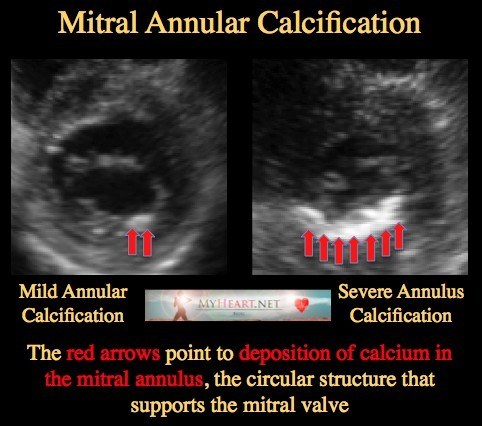 Mitral Annular Calcification

Mild Annular Calcification

MYHEART.NET

Severe Annulus Calcification

The red arrows point to deposition of calcium in the mitral annulus, the circular structure that supports the mitral valve